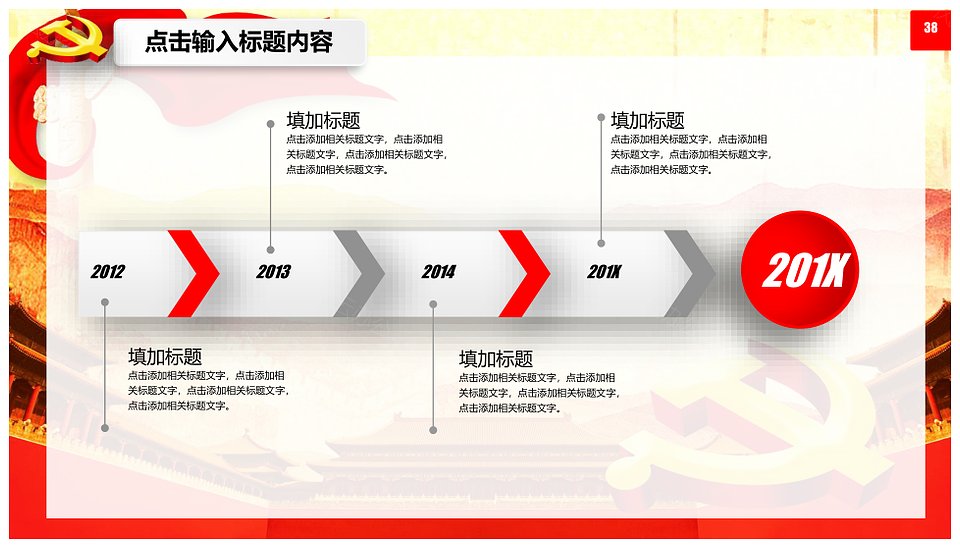 点击输入标题内容

38

填加标题
点击添加相关标题文字，点击添加相关标题文字，点击添加相关标题文字，点击添加相关标题文字。

填加标题
点击添加相关标题文字，点击添加相关标题文字，点击添加相关标题文字，点击添加相关标题文字。

2012

2013

2014

201X

201X

填加标题
点击添加相关标题文字，点击添加相关标题文字，点击添加相关标题文字，点击添加相关标题文字。

填加标题
点击添加相关标题文字，点击添加相关标题文字，点击添加相关标题文字，点击添加相关标题文字。